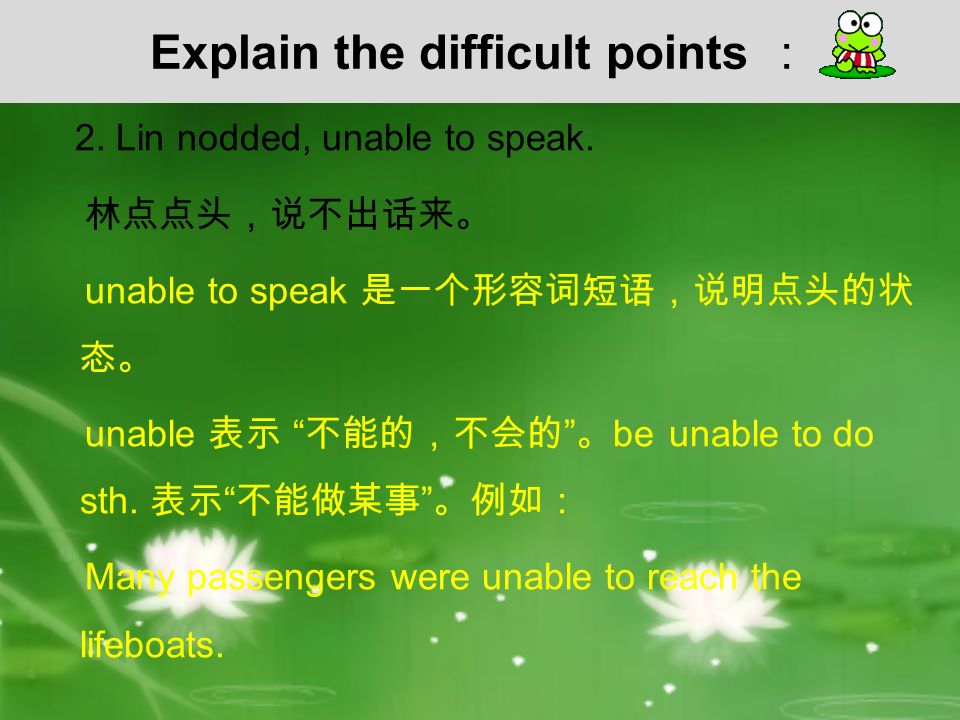 Explain the difficult points ：

2. Lin nodded, unable to speak.

林点点头，说不出话来。

unable to speak 是一个形容词短语，说明点头的状态。

unable 表示 “不能的，不会的”。be unable to do sth. 表示“不能做某事”。例如：

Many passengers were unable to reach the lifeboats.